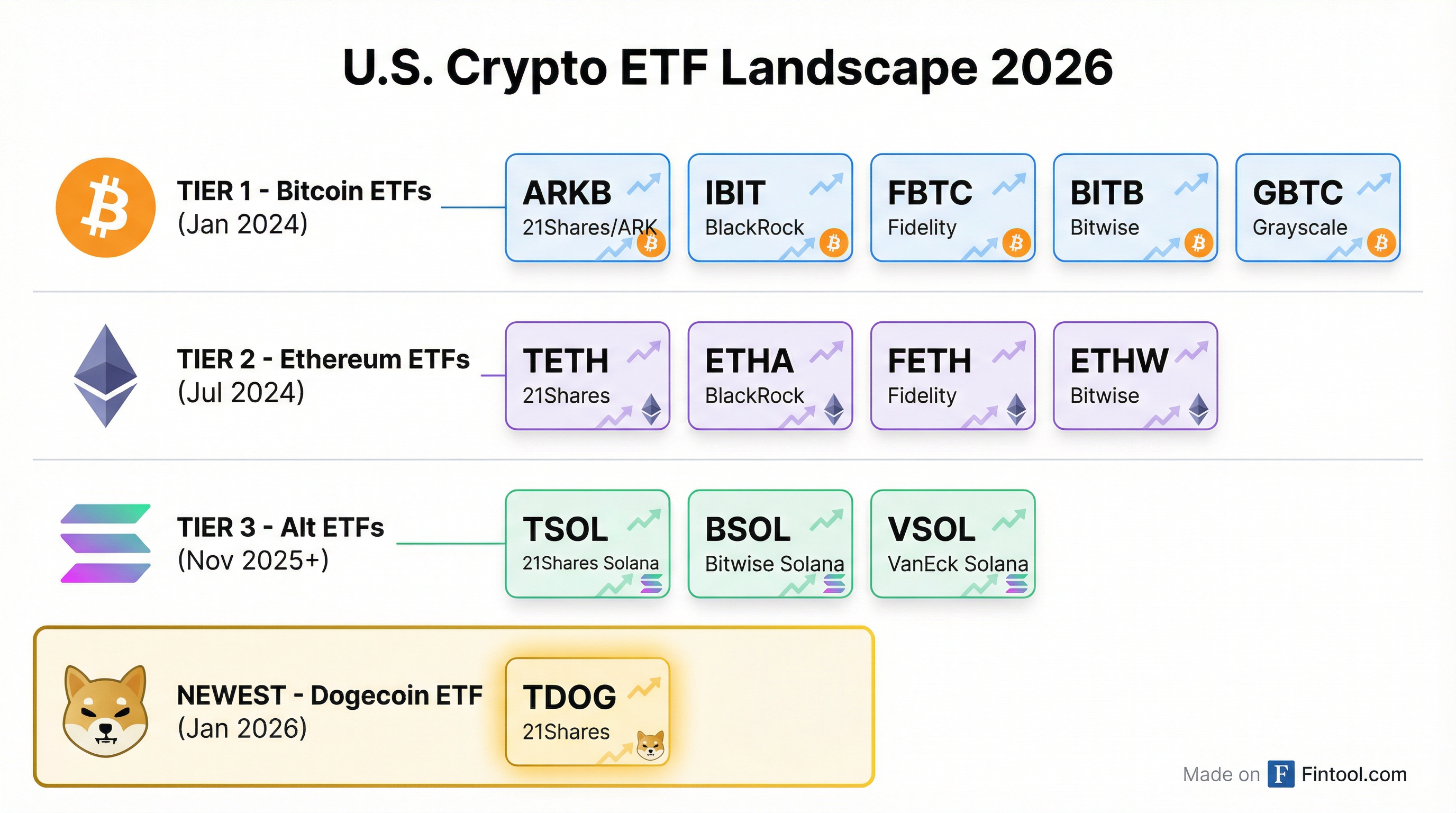 U.S. Crypto ETF Landscape 2026

TIER 1 - Bitcoin ETFs
(Jan 2024)

ARKB
21Shares/ARK

IBIT
BlackRock

FBTC
Fidelity

BITB
Bitwise

GBTC
Grayscale

TIER 2 - Ethereum ETFs
(Jul 2024)

TETH
21Shares

ETHA
BlackRock

FETH
Fidelity

ETHW
Bitwise

TIER 3 - Alt ETFs
(Nov 2025+)

TSOL
21Shares Solana

BSOL
Bitwise Solana

VSOL
VanEck Solana

NEWEST - Dogecoin ETF
(Jan 2026)

TDOG
21Shares

Made on F Fintool.com